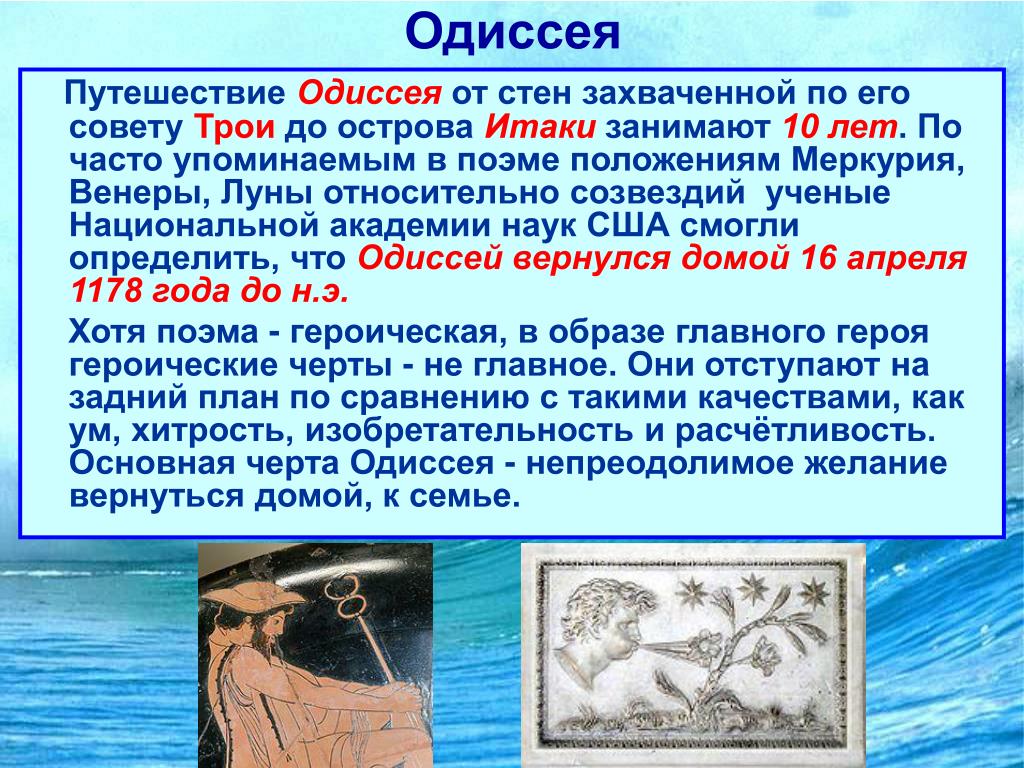 Одиссея

Путешествие Одиссея от стен захваченной по его совету Трои до острова Итаки занимают 10 лет. По часто упоминаемым в поэме положениям Меркурия, Венеры, Луны относительно созвездий ученые Национальной академии наук США смогли определить, что Одиссей вернулся домой 16 апреля 1178 года до н.э.

Хотя поэма - героическая, в образе главного героя героические черты - не главное. Они отступают на задний план по сравнению с такими качествами, как ум, хитрость, изобретательность и расчётливость. Основная черта Одиссея - непреодолимое желание вернуться домой, к семье.